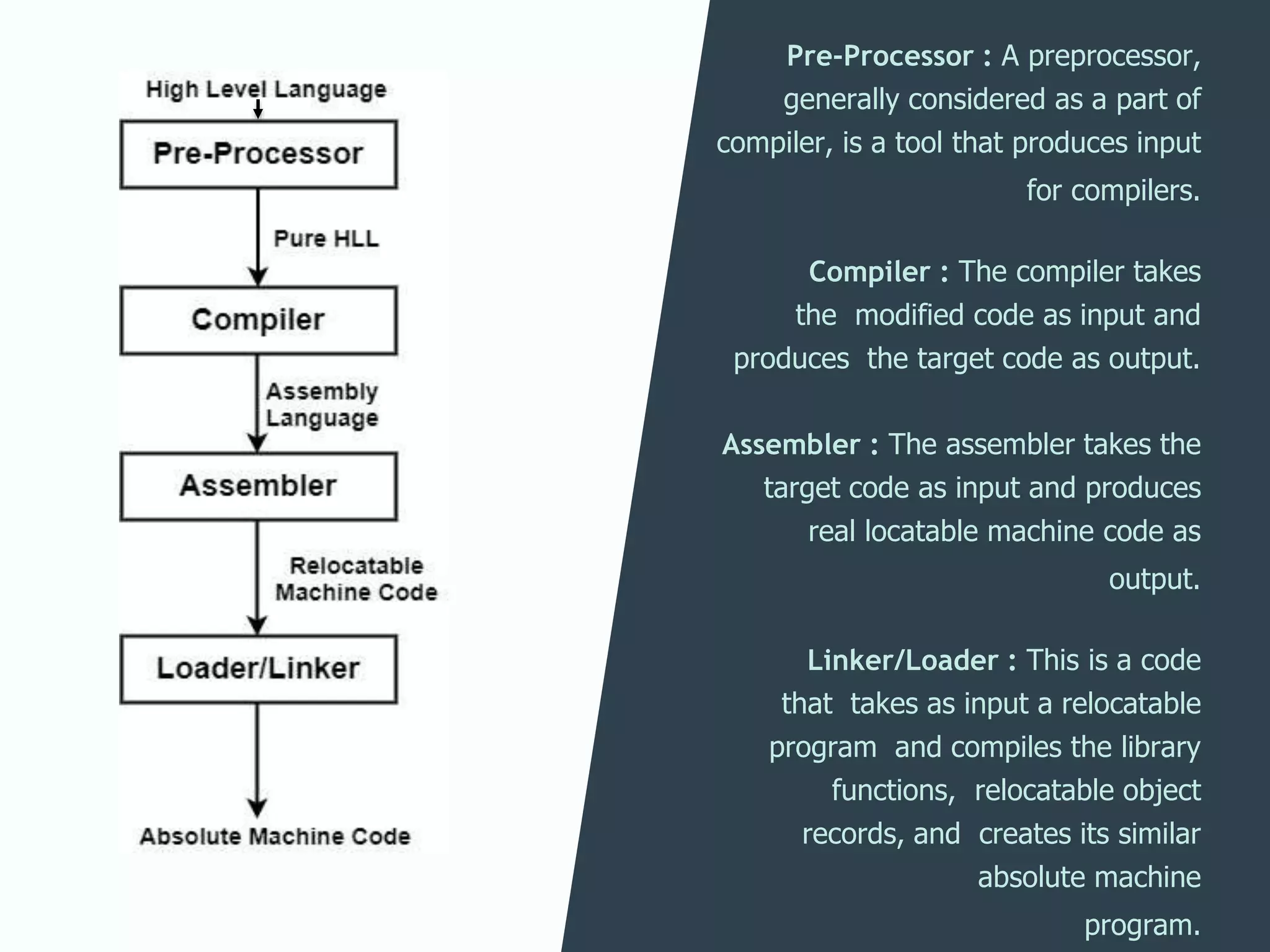 High Level Language

Pre-Processor

Pure HLL

Compiler

Assembly Language

Assembler

Relocatable Machine Code

Loader/Linker

Absolute Machine Code

Pre-Processor : A preprocessor, generally considered as a part of compiler, is a tool that produces input for compilers.

Compiler : The compiler takes the modified code as input and produces the target code as output.

Assembler : The assembler takes the target code as input and produces real locatable machine code as output.

Linker/Loader : This is a code that takes as input a relocatable program and compiles the library functions, relocatable object records, and creates its similar absolute machine program.